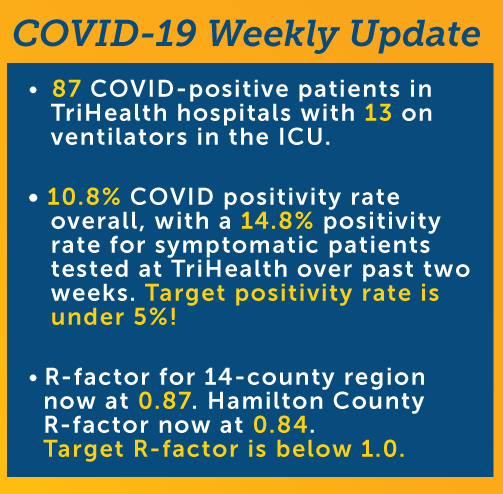 COVID-19 Weekly Update

• 87 COVID-positive patients in TriHealth hospitals with 13 on ventilators in the ICU.

• 10.8% COVID positivity rate overall, with a 14.8% positivity rate for symptomatic patients tested at TriHealth over past two weeks. Target positivity rate is under 5%!

• R-factor for 14-county region now at 0.87. Hamilton County R-factor now at 0.84. Target R-factor is below 1.0.